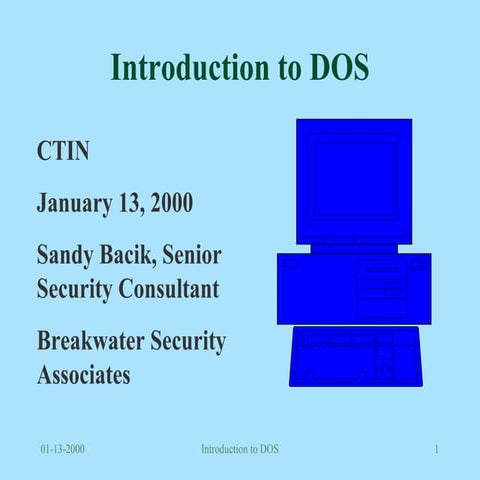 Introduction to DOS

CTIN

January 13, 2000

Sandy Bacik, Senior Security Consultant

Breakwater Security Associates

01-13-2000 Introduction to DOS 1